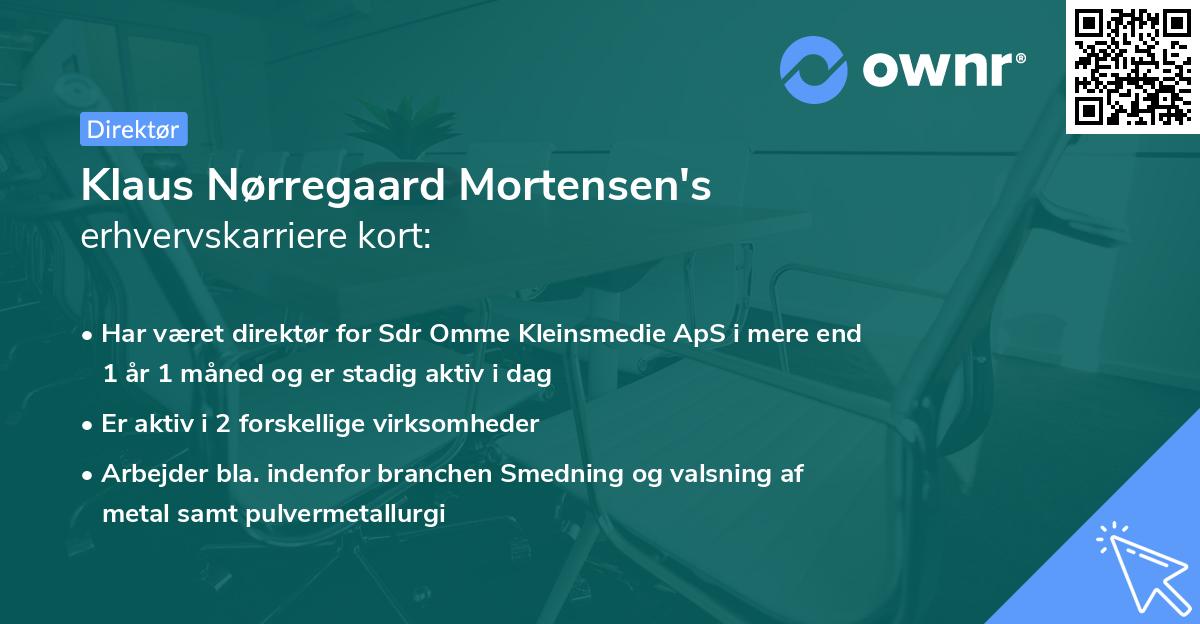 ownr®

Direktør

Klaus Nørregaard Mortensen's
erhvervskarriere kort:

• Har været direktør for Sdr Omme Kleinsmedie ApS i mere end 1 år 1 måned og er stadig aktiv i dag

• Er aktiv i 2 forskellige virksomheder

• Arbejder bla. indenfor branchen Smedning og valsning af metal samt pulvermetallurgi